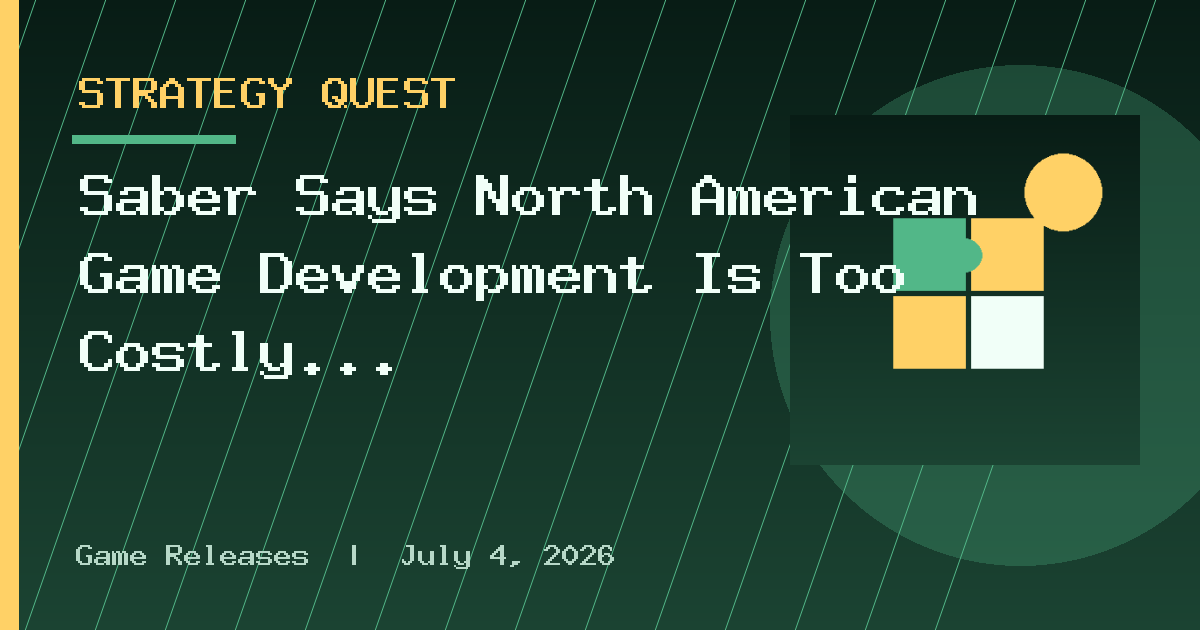 STRATEGY QUEST

Saber Says North American Game Development Is Too Costly...

Game Releases | July 4, 2026